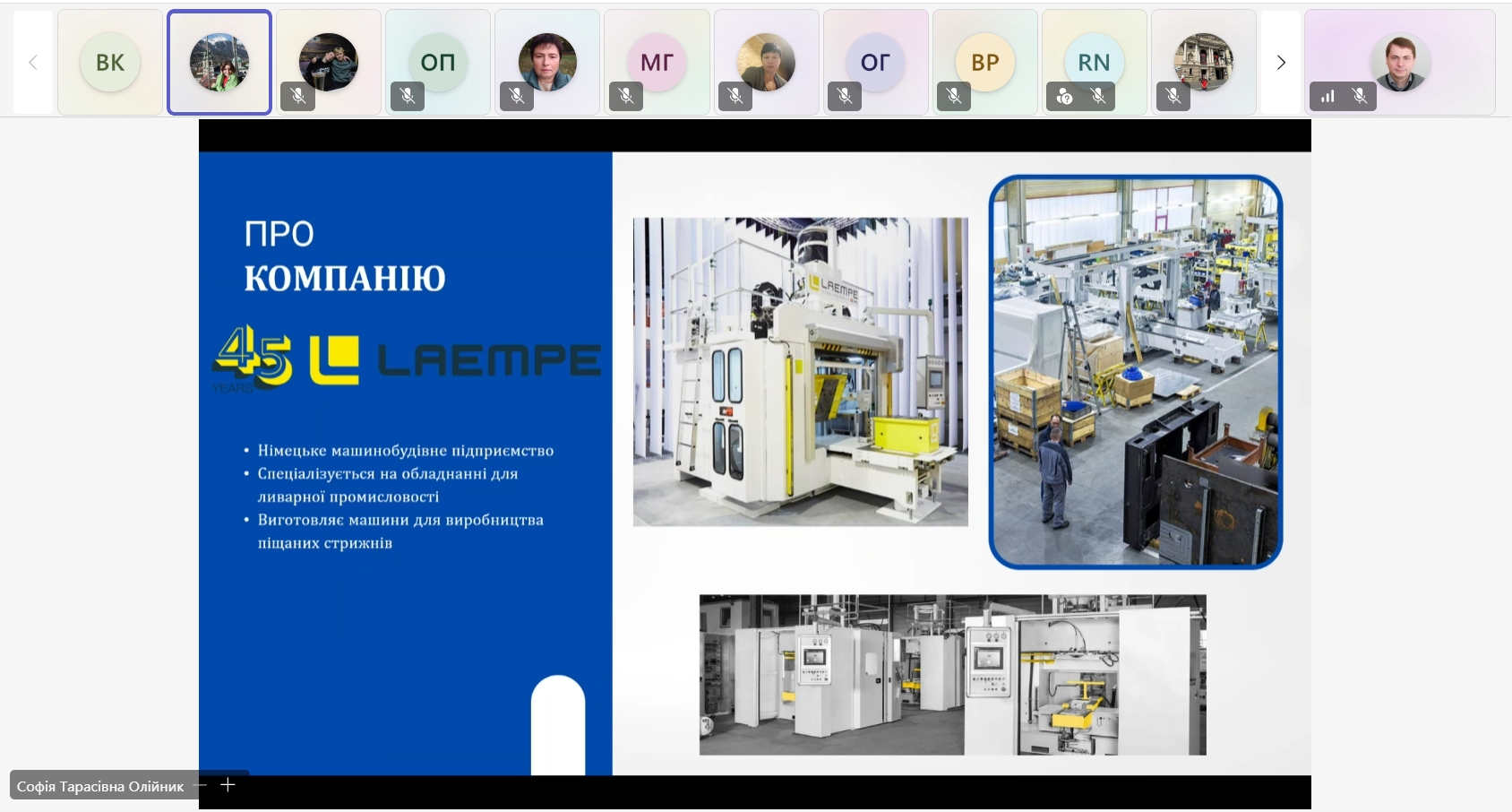 ВК ОП МГ ОГ ВР RN

ПРО
КОМПАНІЮ

45 YEARS LAEMPE

• Німецьке машинобудівне підприємство
• Спеціалізується на обладнанні для ливарної промисловості
• Виготовляє машини для виробництва піщаних стрижнів

LAEMPE

Софія Тарасівна Олійник